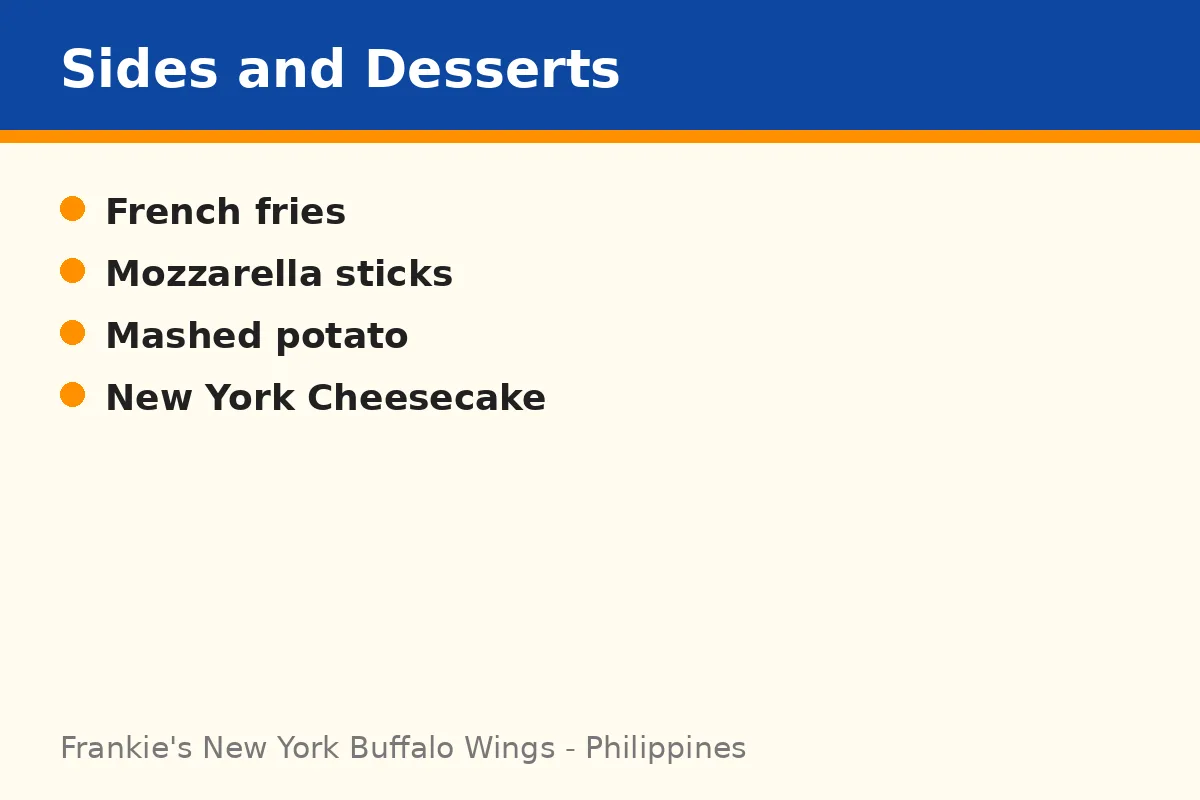 Sides and Desserts

• French fries
• Mozzarella sticks
• Mashed potato
• New York Cheesecake

Frankie's New York Buffalo Wings - Philippines